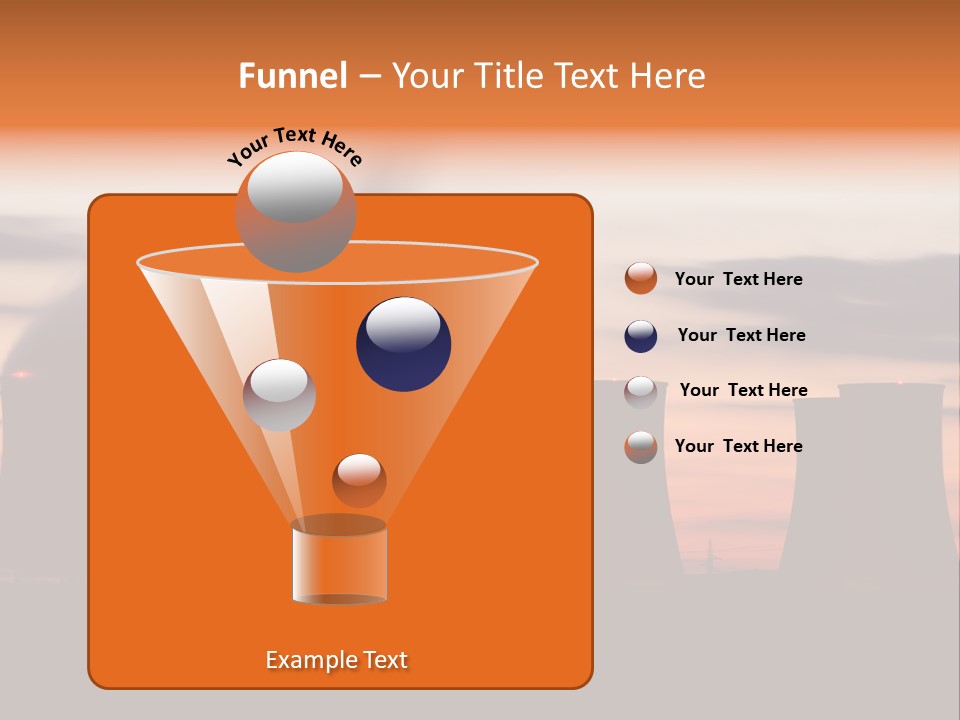 Funnel – Your Title Text Here

Your Text Here

Your Text Here

Your Text Here

Your Text Here

Your Text Here

Example Text